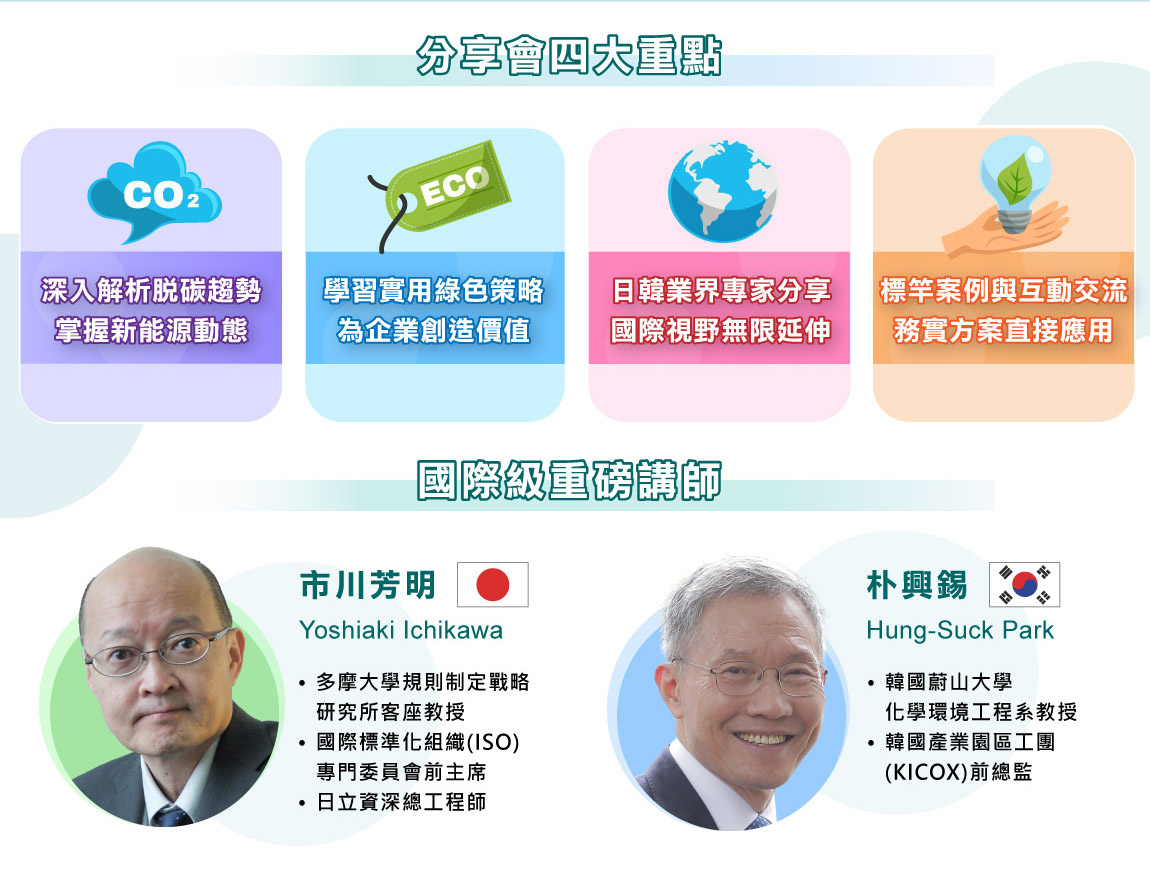 分享會四大重點

$CO_2$

深入解析脫碳趨勢
掌握新能源動態

ECO

學習實用綠色策略
為企業創造價值

日韓業界專家分享
國際視野無限延伸

標竿案例與互動交流
務實方案直接應用

國際級重磅講師

市川芳明
Yoshiaki Ichikawa

• 多摩大學規則制定戰略研究所客座教授
• 國際標準化組織(ISO)專門委員會前主席
• 日立資深總工程師

朴興錫
Hung-Suck Park

• 韓國蔚山大學化學環境工程系教授
• 韓國產業園區工團(KICOX)前總監